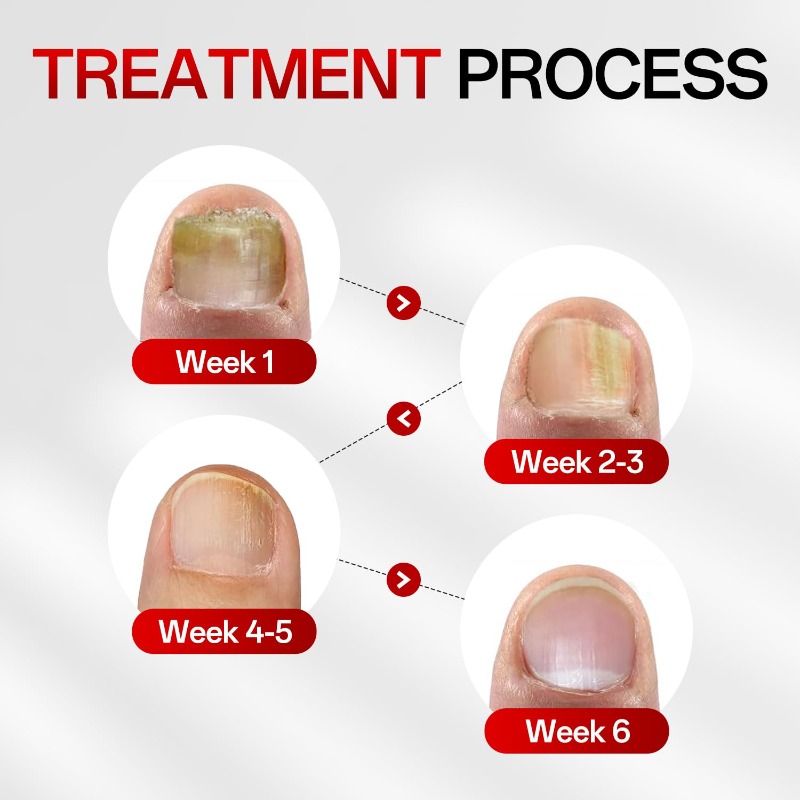 TREATMENT PROCESS

Week 1

Week 2-3

Week 4-5

Week 6